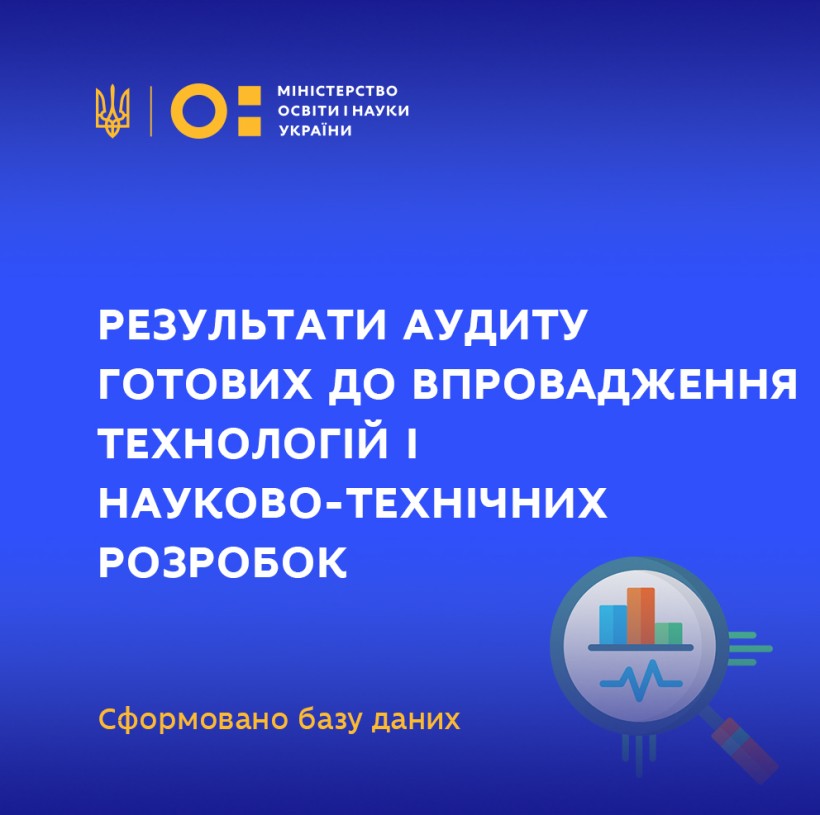 МІНІСТЕРСТВО ОСВІТИ І НАУКИ УКРАЇНИ

РЕЗУЛЬТАТИ АУДИТУ ГОТОВИХ ДО ВПРОВАДЖЕННЯ ТЕХНОЛОГІЙ І НАУКОВО-ТЕХНІЧНИХ РОЗРОБОК

Сформовано базу даних